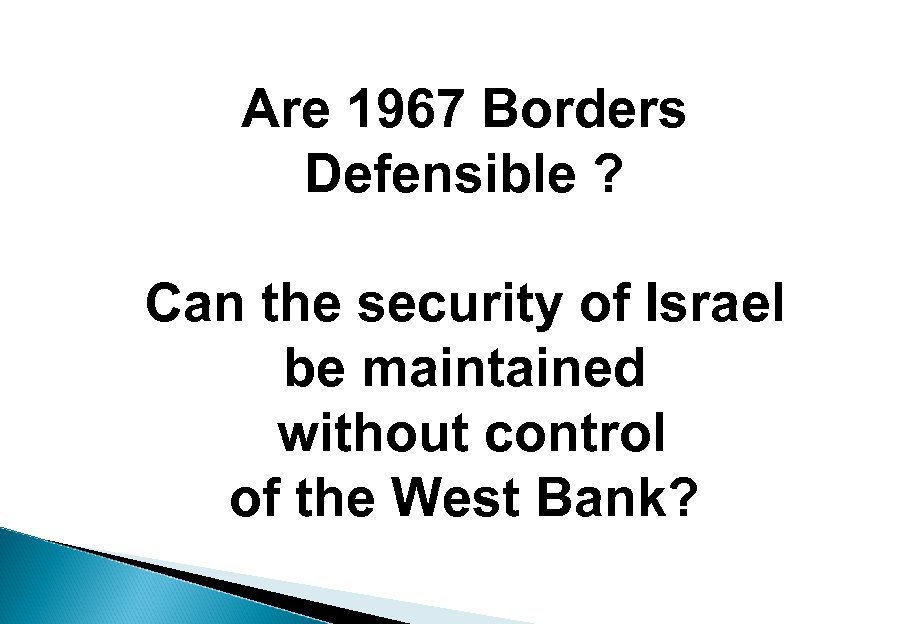 Are 1967 Borders Defensible ?

Can the security of Israel be maintained without control of the West Bank?